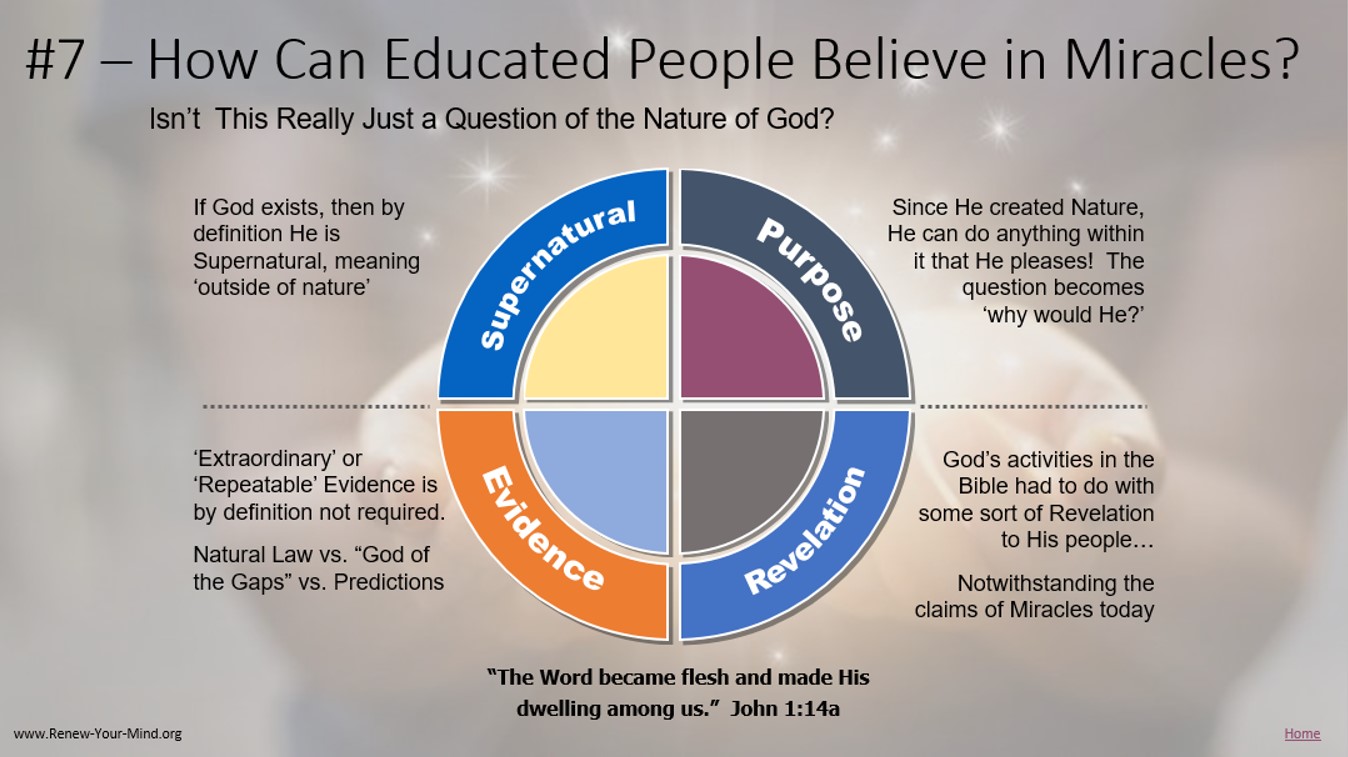 #7 – How Can Educated People Believe in Miracles?

Isn't This Really Just a Question of the Nature of God?

If God exists, then by definition He is Supernatural, meaning 'outside of nature'

Supernatural

Purpose

Since He created Nature, He can do anything within it that He pleases! The question becomes 'why would He?'

'Extraordinary' or 'Repeatable' Evidence is by definition not required.

Natural Law vs. "God of the Gaps" vs. Predictions

Evidence

Revelation

God's activities in the Bible had to do with some sort of Revelation to His people…

Notwithstanding the claims of Miracles today

"The Word became flesh and made His dwelling among us." John 1:14a

www.Renew-Your-Mind.org

Home